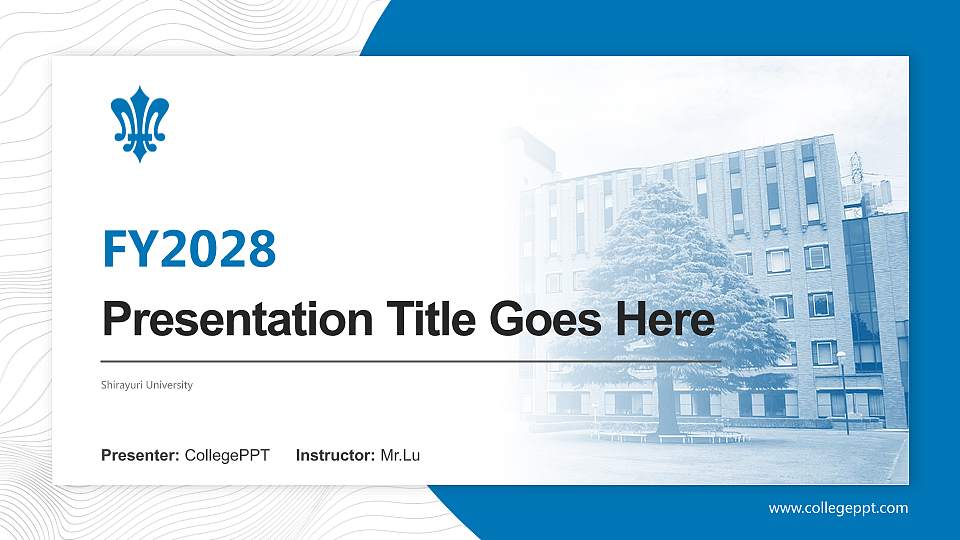 FY2028

Presentation Title Goes Here

Shirayuri University

Presenter: CollegePPT Instructor: Mr.Lu

www.collegeppt.com